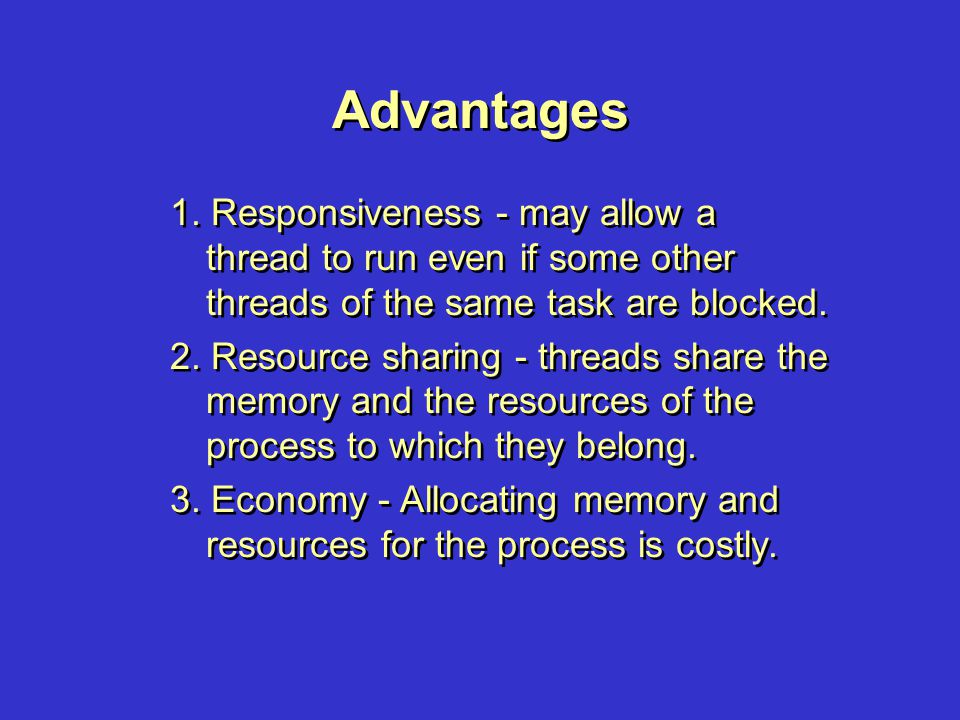 Advantages

1. Responsiveness - may allow a thread to run even if some other threads of the same task are blocked.

2. Resource sharing - threads share the memory and the resources of the process to which they belong.

3. Economy - Allocating memory and resources for the process is costly.